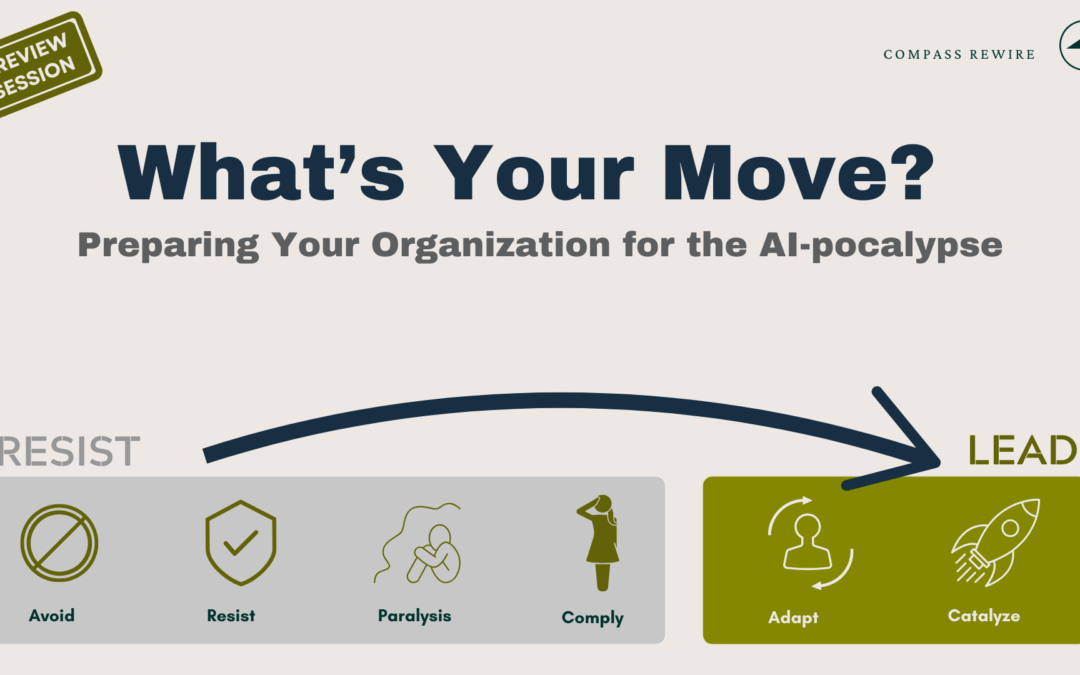 REVIEW SESSION

COMPASS REWIRE

What's Your Move?

Preparing Your Organization for the AI-pocalypse

RESIST

LEAD

Avoid

Resist

Paralysis

Comply

Adapt

Catalyze